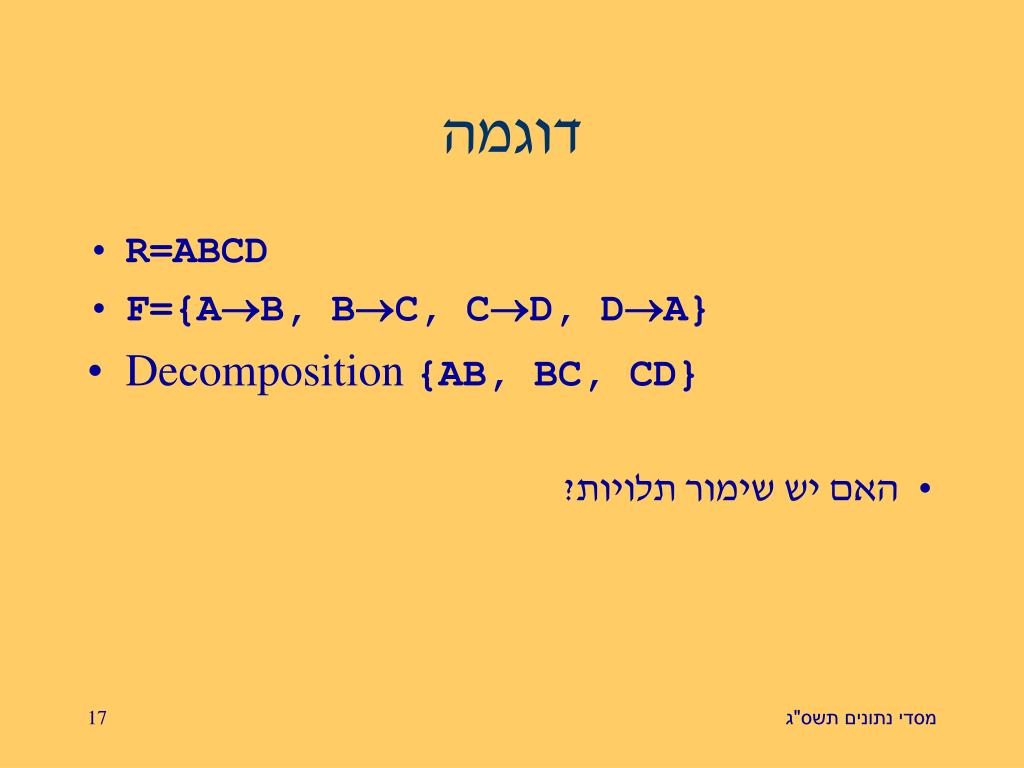 דוגמה

• R=ABCD
• F={A$\rightarrow$B, B$\rightarrow$C, C$\rightarrow$D, D$\rightarrow$A}
• Decomposition {AB, BC, CD}

• האם יש שימור תלויות?

17

מסדי נתונים תשס"ג